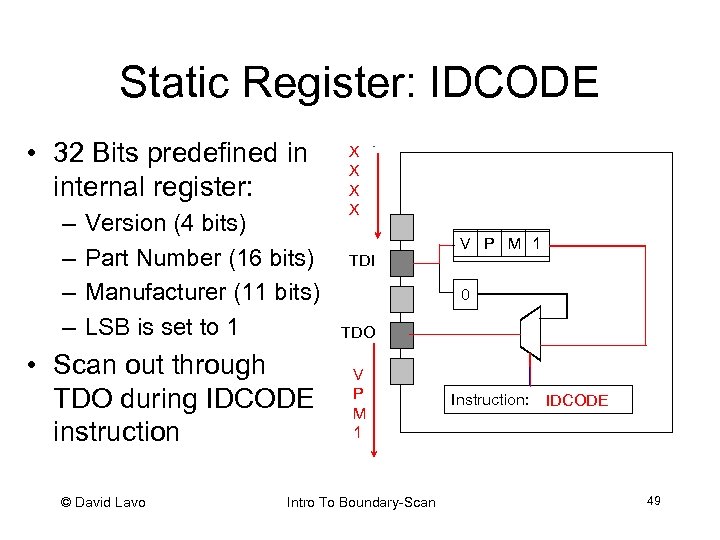 Static Register: IDCODE

• 32 Bits predefined in internal register:
– Version (4 bits)
– Part Number (16 bits)
– Manufacturer (11 bits)
– LSB is set to 1
• Scan out through TDO during IDCODE instruction

X
X
X
X

TDI

TDO

V
P
M
1

V P M 1

0

Instruction: IDCODE

© David Lavo

Intro To Boundary-Scan

49